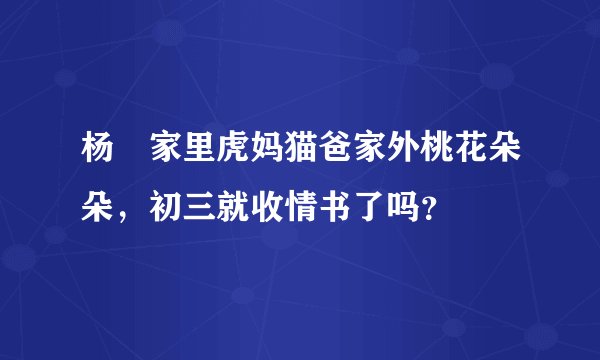 杨　家里虎妈猫爸家外桃花朵朵，初三就收情书了吗?